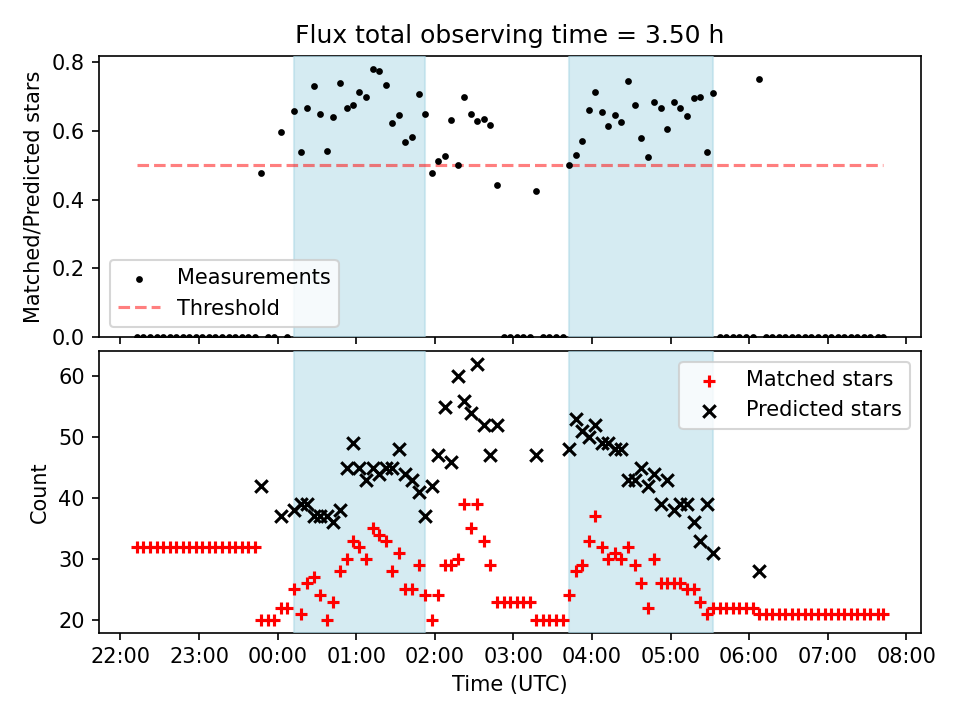 Flux total observing time = 3.50 h

Matched/Predicted stars

0.8
0.6
0.4
0.2
0.0

Measurements
Threshold

Count

60
50
40
30
20

Matched stars
Predicted stars

22:00
23:00
00:00
01:00
02:00
03:00
04:00
05:00
06:00
07:00
08:00

Time (UTC)